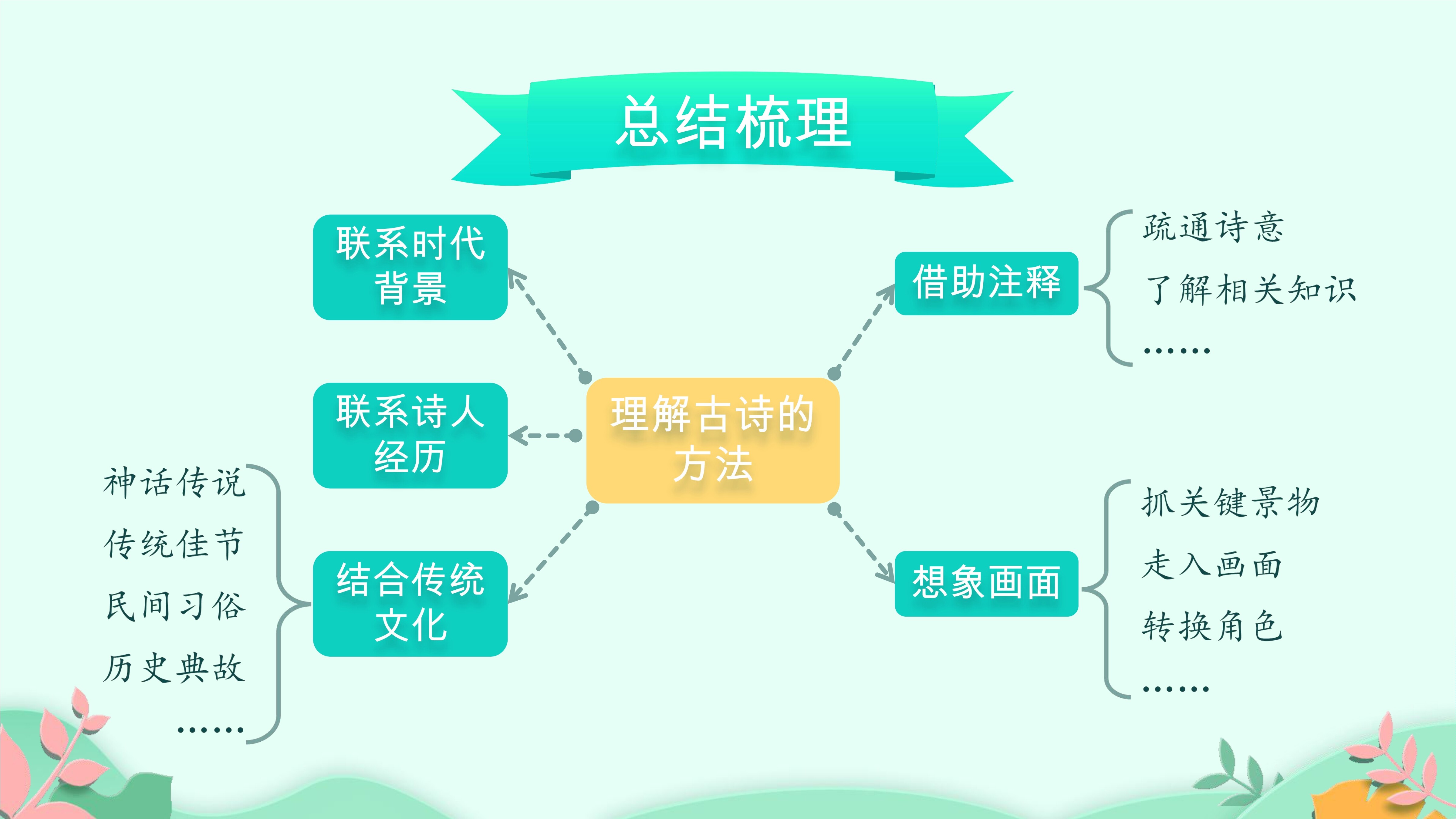 总结梳理

理解古诗的方法

联系时代背景

联系诗人经历

结合传统文化

神话传说
传统佳节
民间习俗
历史典故
……

借助注释

疏通诗意
了解相关知识
……

想象画面

抓关键景物
走入画面
转换角色
……